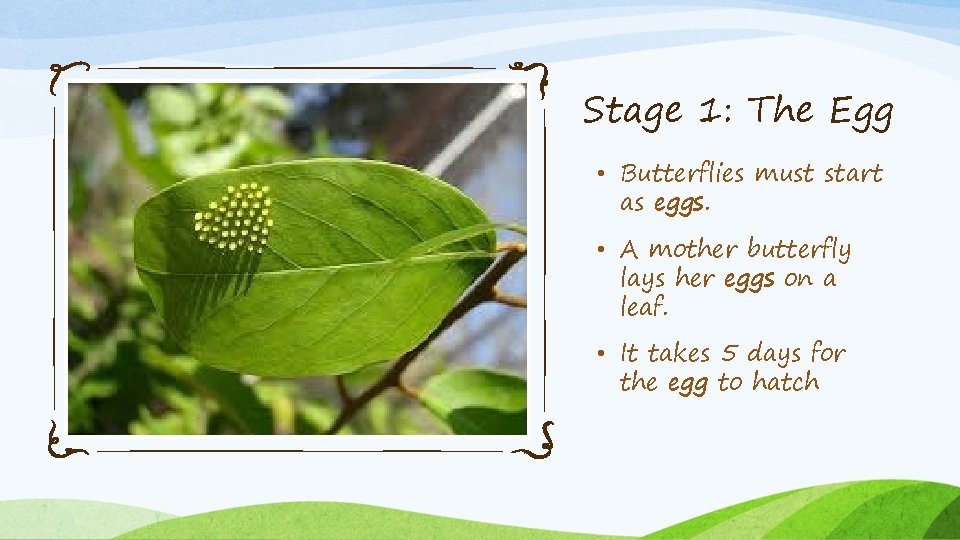 Stage 1: The Egg

• Butterflies must start as eggs.

• A mother butterfly lays her eggs on a leaf.

• It takes 5 days for the egg to hatch